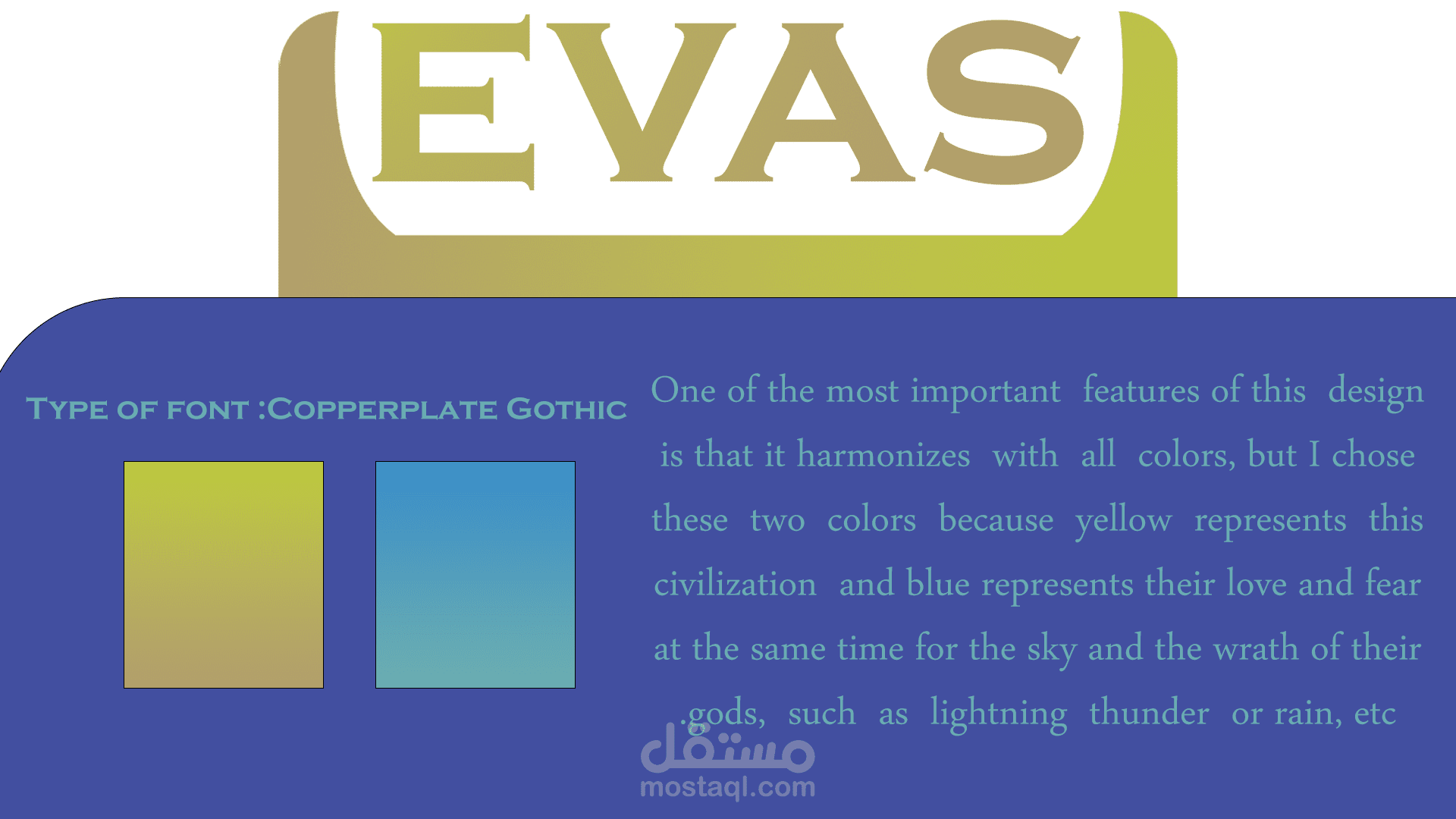 EVAS

TYPE OF FONT :COPPERPLATE GOTHIC

One of the most important features of this design is that it harmonizes with all colors, but I chose these two colors because yellow represents this civilization and blue represents their love and fear at the same time for the sky and the wrath of their .gods, such as lightning thunder or rain, etc

مستقل
mostaql.com